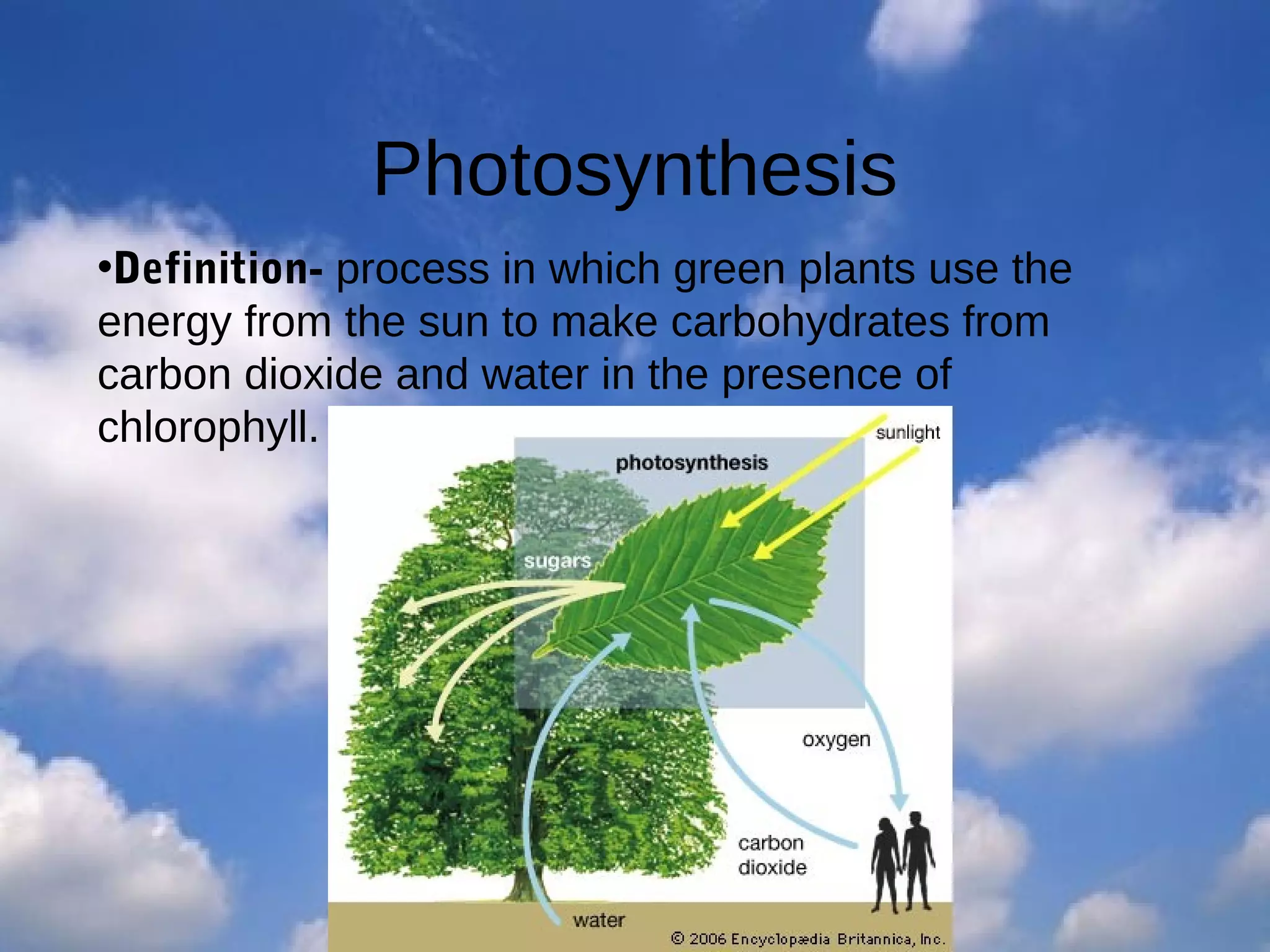 Photosynthesis

•Definition- process in which green plants use the energy from the sun to make carbohydrates from carbon dioxide and water in the presence of chlorophyll.

sunlight

photosynthesis

sugars

oxygen

carbon dioxide

water

© 2006 Encyclopædia Britannica, Inc.